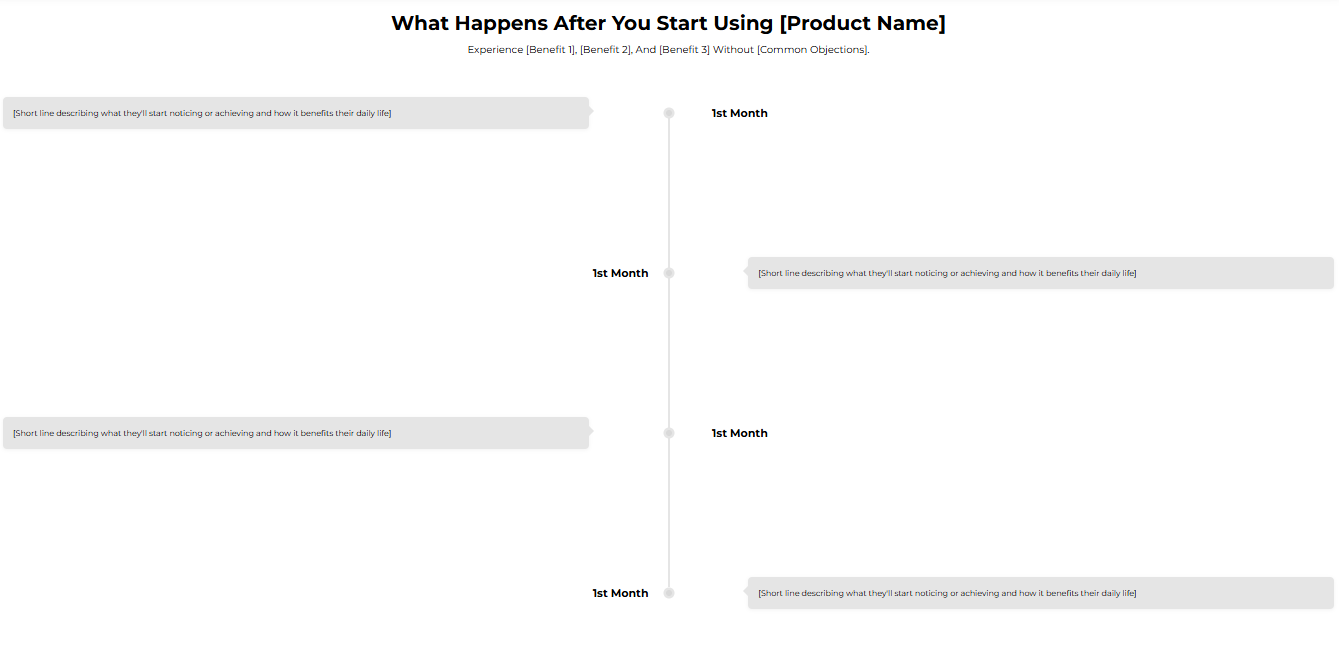 What Happens After You Start Using [Product Name]

Experience [Benefit 1], [Benefit 2], And [Benefit 3] Without [Common Objections].

[Short line describing what they'll start noticing or achieving and how it benefits their daily life]

1st Month

1st Month

[Short line describing what they'll start noticing or achieving and how it benefits their daily life]

[Short line describing what they'll start noticing or achieving and how it benefits their daily life]

1st Month

1st Month

[Short line describing what they'll start noticing or achieving and how it benefits their daily life]